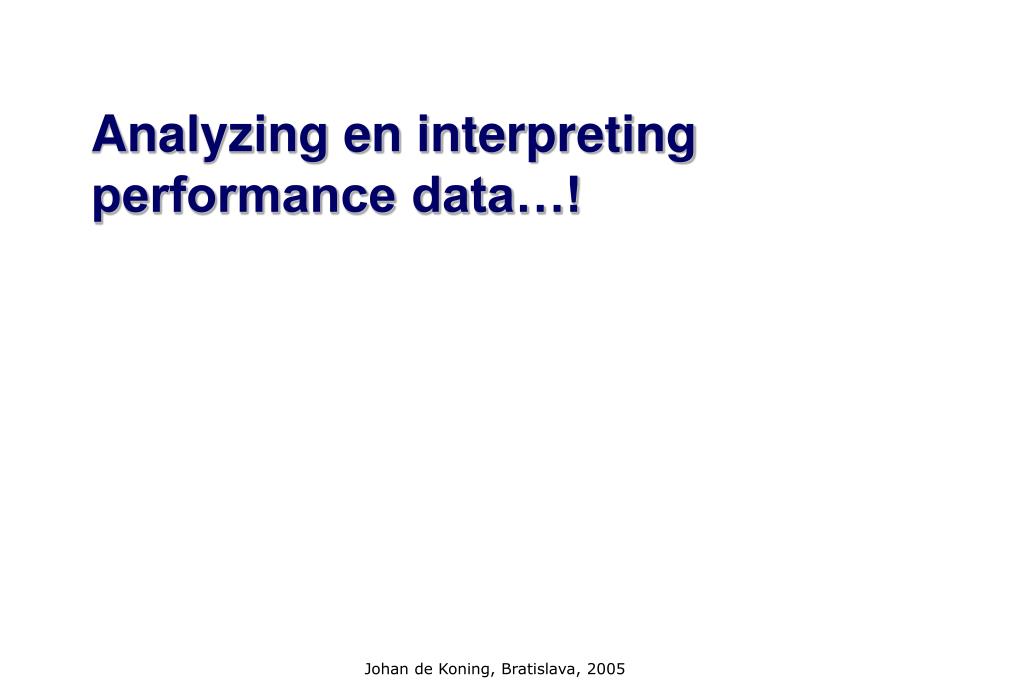 Analyzing en interpreting performance data…!

Johan de Koning, Bratislava, 2005